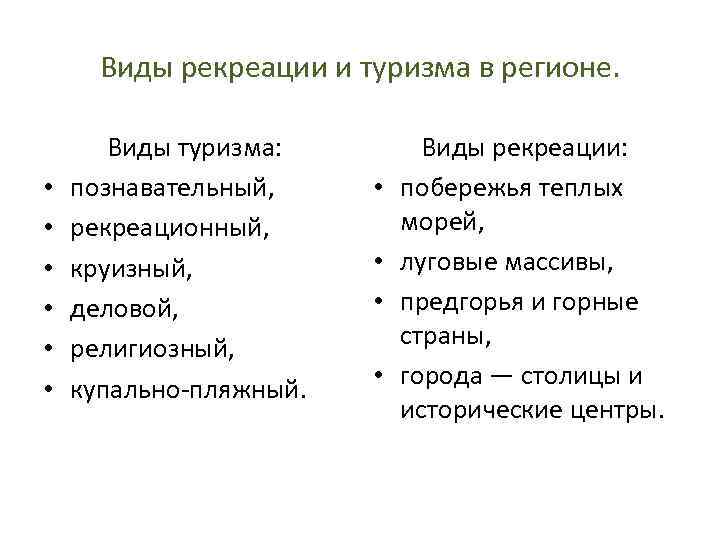 Виды рекреации и туризма в регионе.

Виды туризма:
• познавательный,
• рекреационный,
• круизный,
• деловой,
• религиозный,
• купально-пляжный.

Виды рекреации:
• побережья теплых морей,
• луговые массивы,
• предгорья и горные страны,
• города — столицы и исторические центры.